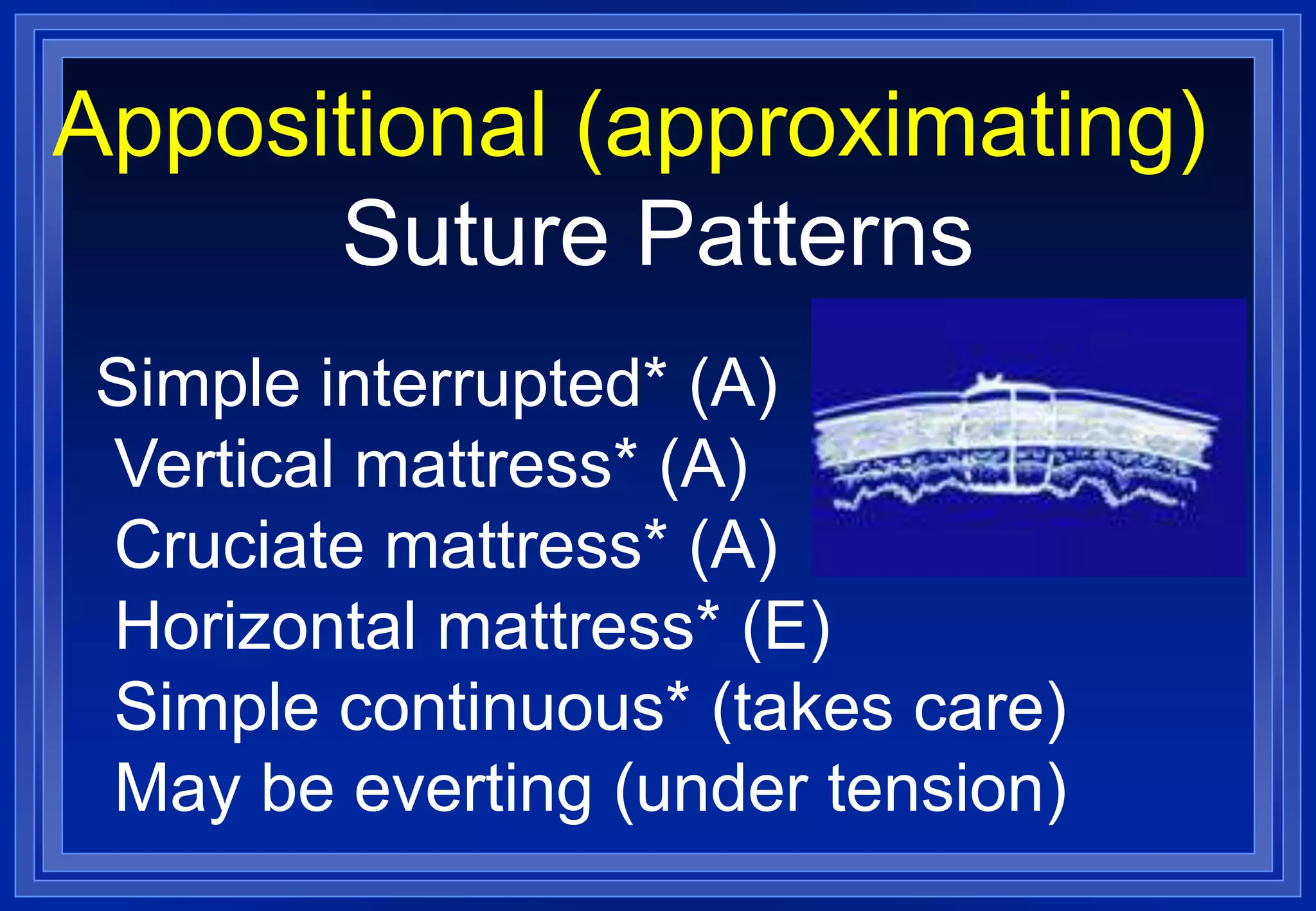 Appositional (approximating) Suture Patterns

Simple interrupted* (A)
Vertical mattress* (A)
Cruciate mattress* (A)
Horizontal mattress* (E)
Simple continuous* (takes care)
May be everting (under tension)